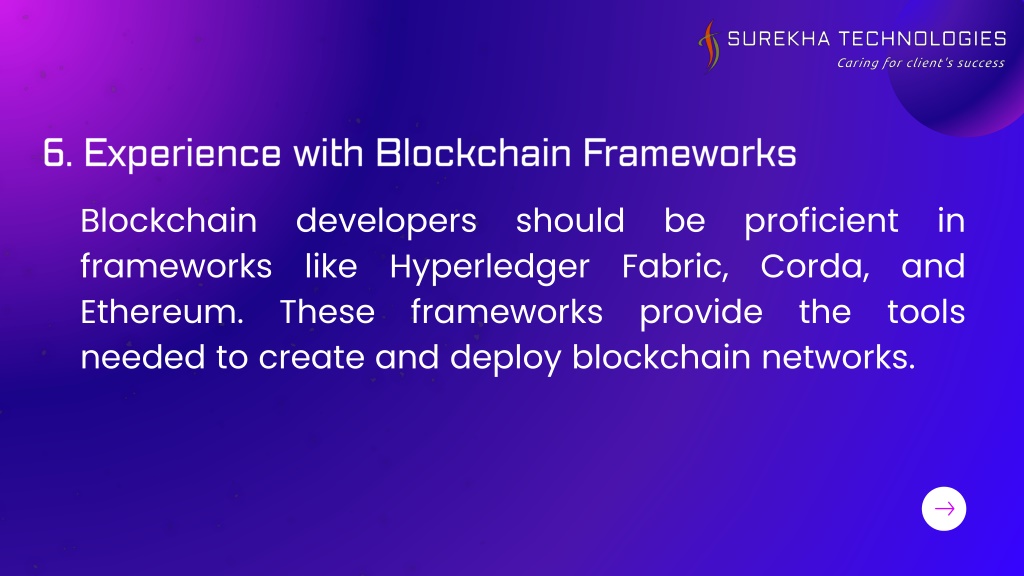 SUREKHA TECHNOLOGIES
Caring for client's success

6. Experience with Blockchain Frameworks

Blockchain developers should be proficient in frameworks like Hyperledger Fabric, Corda, and Ethereum. These frameworks provide the tools needed to create and deploy blockchain networks.